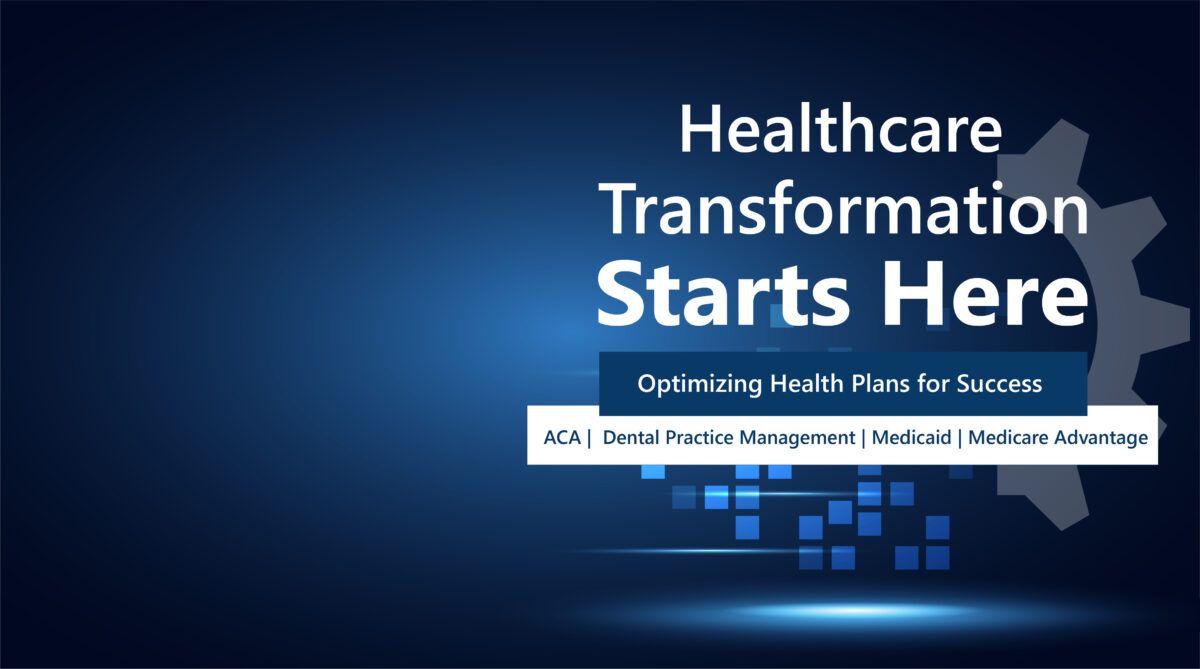 Healthcare Transformation Starts Here

Optimizing Health Plans for Success

ACA | Dental Practice Management | Medicaid | Medicare Advantage